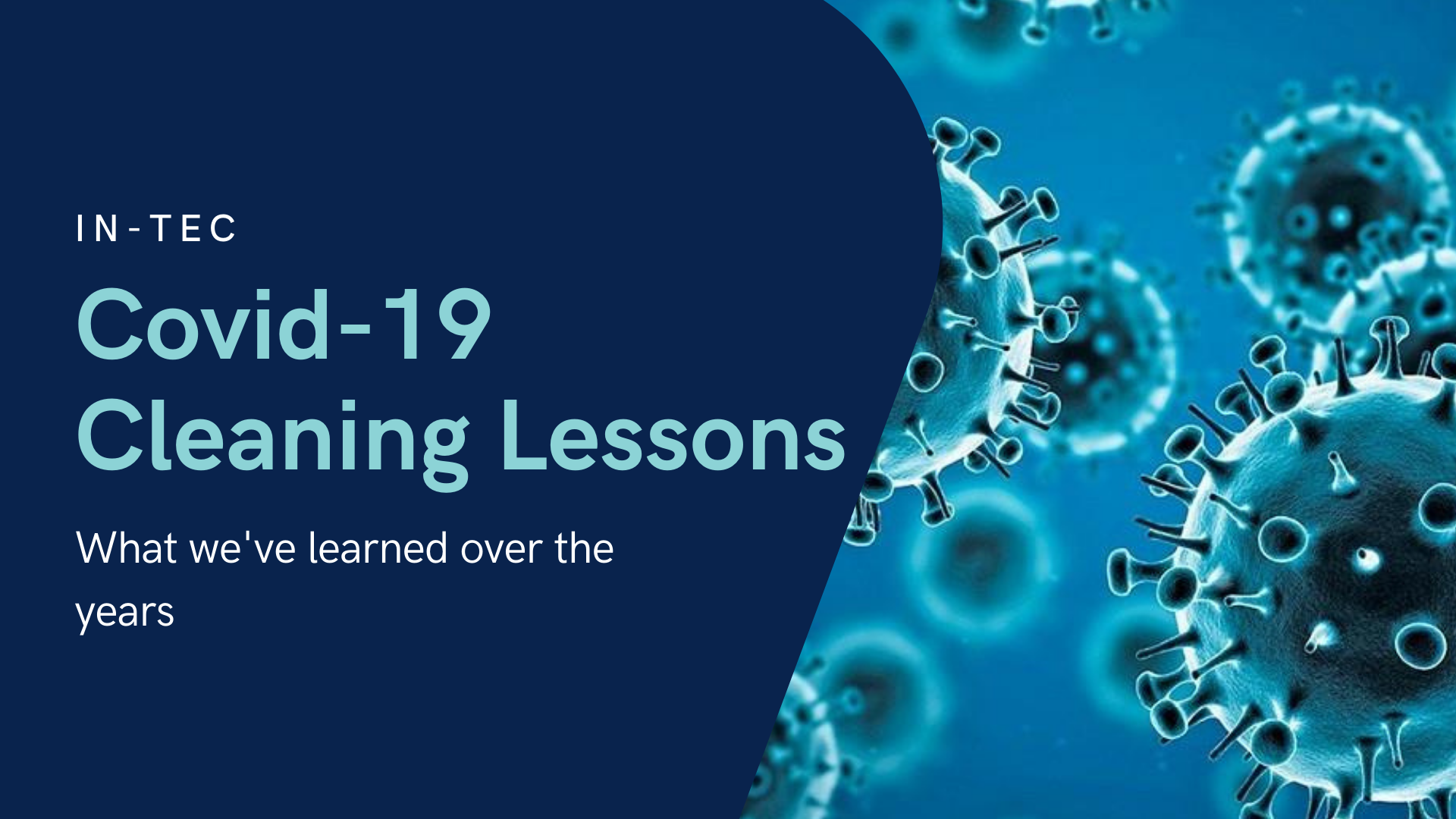 IN-TEC

Covid-19 Cleaning Lessons

What we've learned over the years